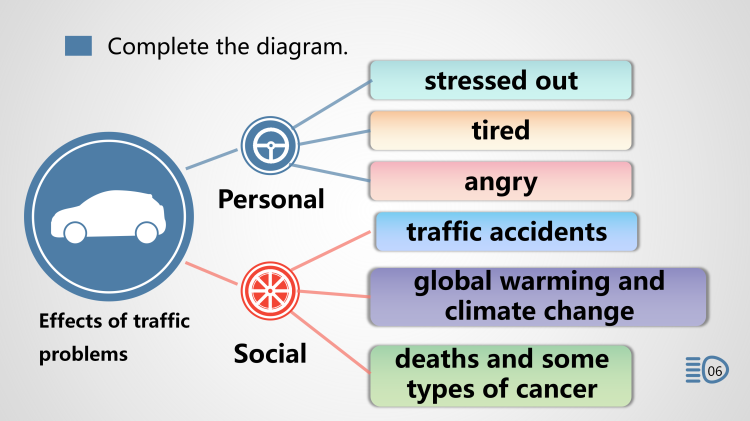 Complete the diagram.

Effects of traffic problems

Personal

stressed out

tired

angry

Social

traffic accidents

global warming and climate change

deaths and some types of cancer

06